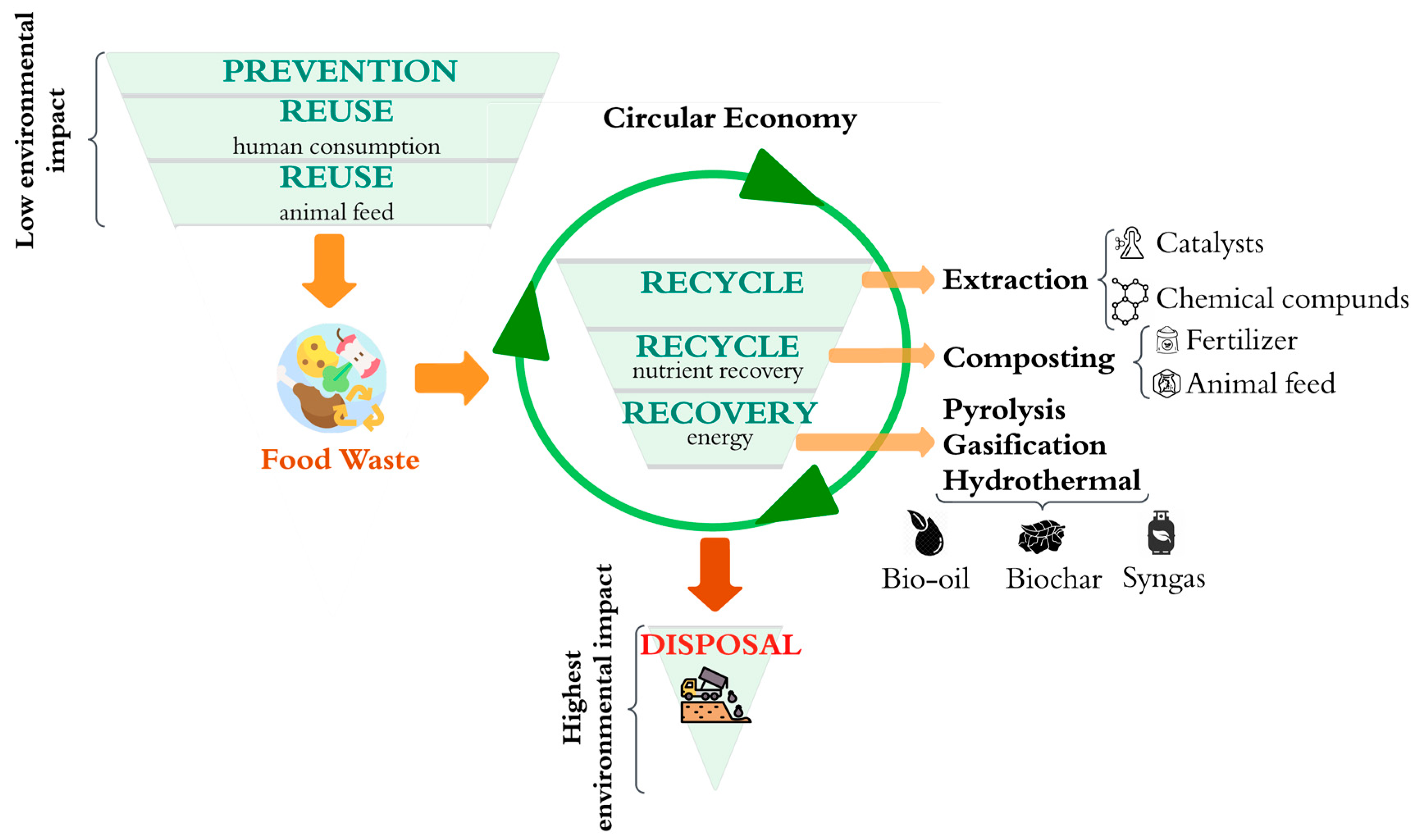 Low environmental impact

PREVENTION

REUSE
human consumption

REUSE
animal feed

Food Waste

Circular Economy

RECYCLE

RECYCLE
nutrient recovery

RECOVERY
energy

Extraction

Catalysts

Chemical compunds

Composting

Fertilizer

Animal feed

Pyrolysis
Gasification
Hydrothermal

Bio-oil

Biochar

Syngas

Highest environmental impact

DISPOSAL